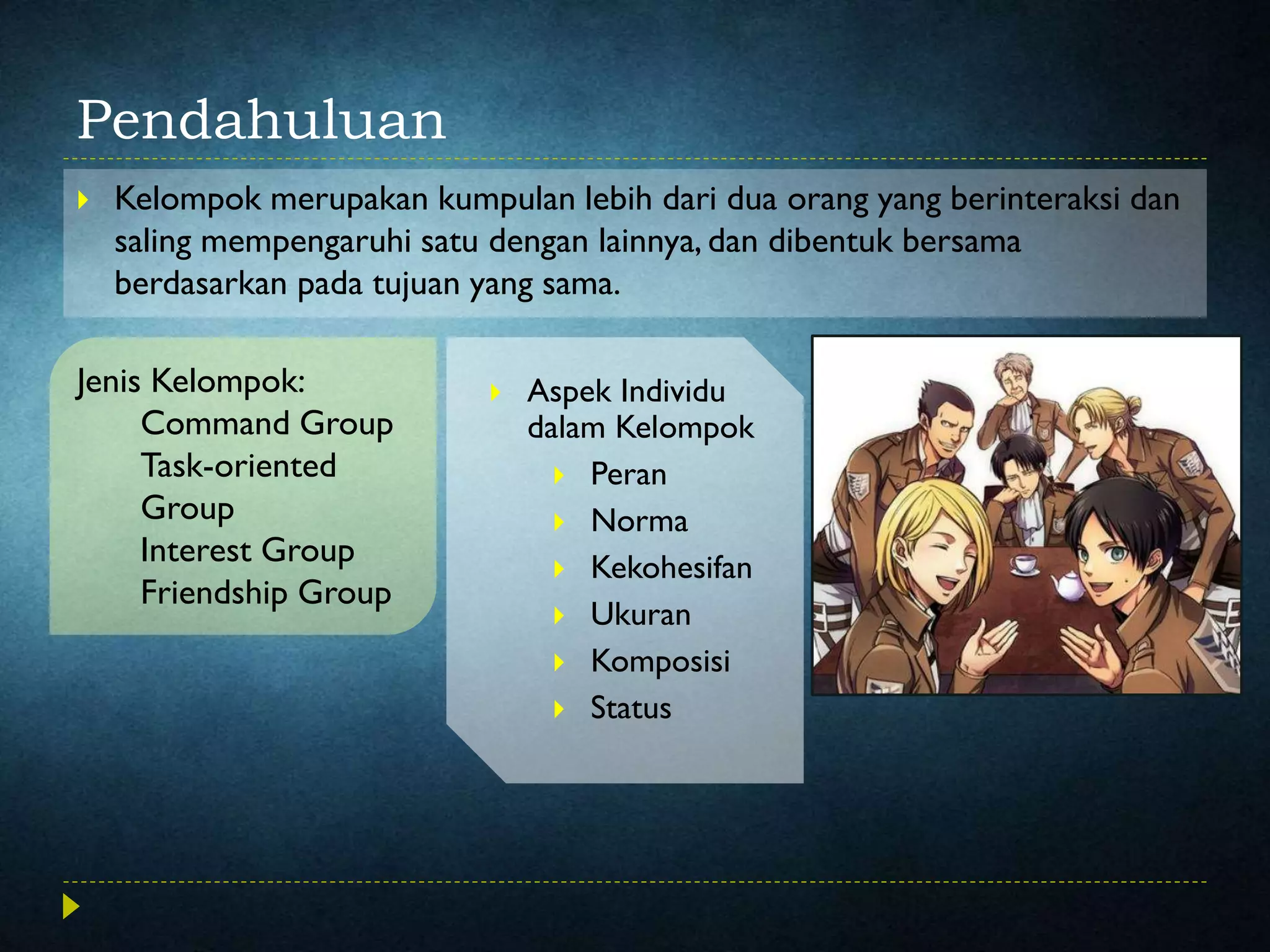 Pendahuluan

Kelompok merupakan kumpulan lebih dari dua orang yang berinteraksi dan saling mempengaruhi satu dengan lainnya, dan dibentuk bersama berdasarkan pada tujuan yang sama.

Jenis Kelompok:
Command Group
Task-oriented Group
Interest Group
Friendship Group

Aspek Individu dalam Kelompok
Peran
Norma
Kekohesifan
Ukuran
Komposisi
Status